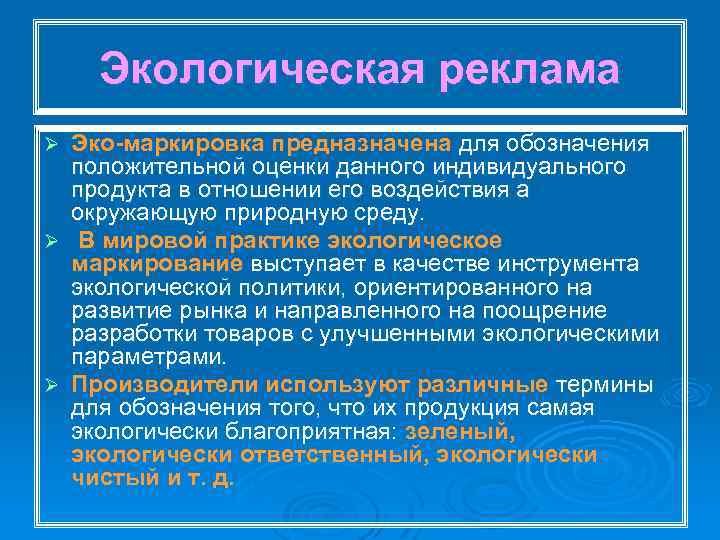 Экологическая реклама

➢ Эко-маркировка предназначена для обозначения положительной оценки данного индивидуального продукта в отношении его воздействия а окружающую природную среду.

➢ В мировой практике экологическое маркирование выступает в качестве инструмента экологической политики, ориентированного на развитие рынка и направленного на поощрение разработки товаров с улучшенными экологическими параметрами.

➢ Производители используют различные термины для обозначения того, что их продукция самая экологически благоприятная: зеленый, экологически ответственный, экологически чистый и т. д.